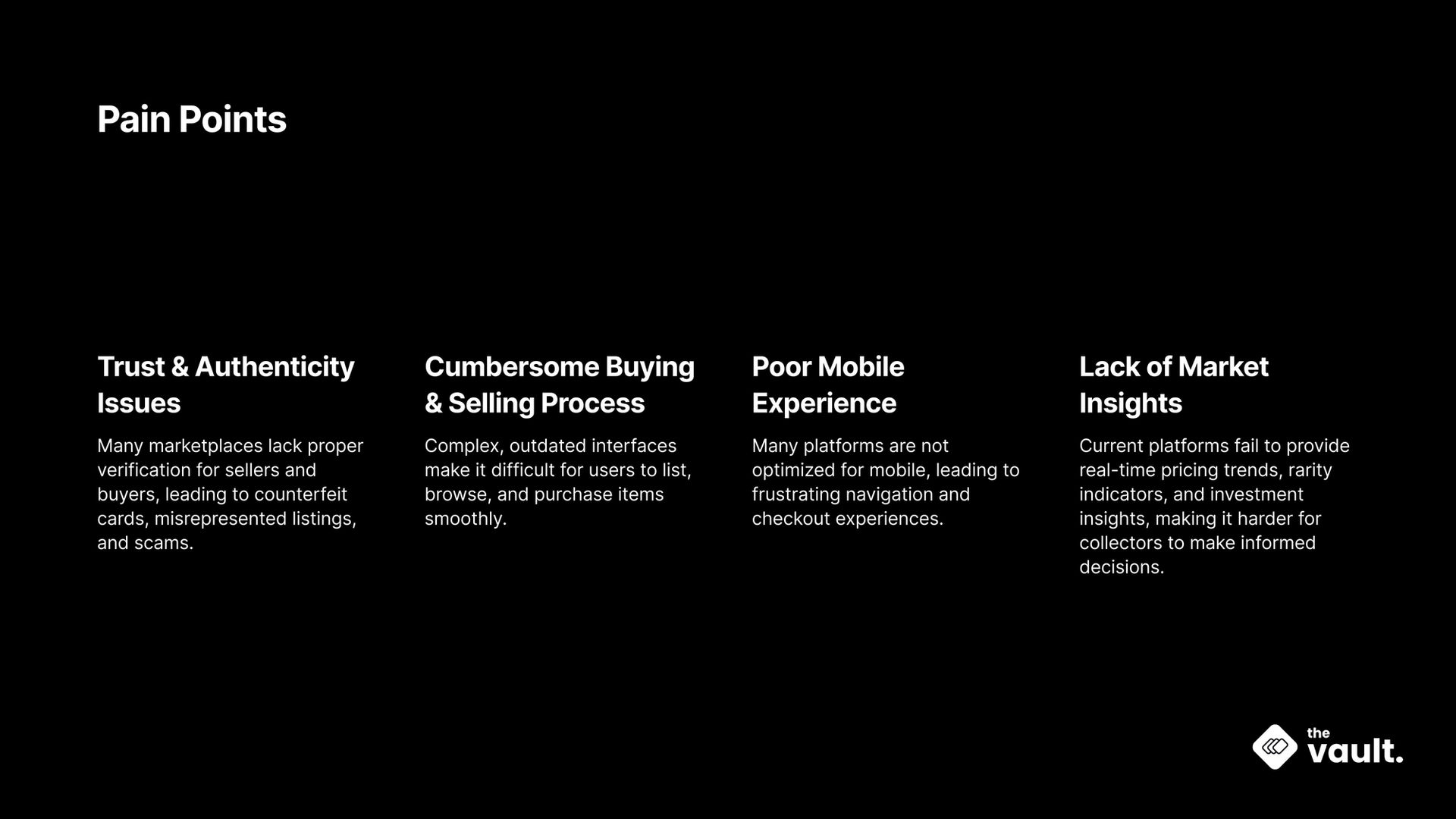 Pain Points

Trust & Authenticity Issues

Many marketplaces lack proper verification for sellers and buyers, leading to counterfeit cards, misrepresented listings, and scams.

Cumbersome Buying & Selling Process

Complex, outdated interfaces make it difficult for users to list, browse, and purchase items smoothly.

Poor Mobile Experience

Many platforms are not optimized for mobile, leading to frustrating navigation and checkout experiences.

Lack of Market Insights

Current platforms fail to provide real-time pricing trends, rarity indicators, and investment insights, making it harder for collectors to make informed decisions.

the vault.